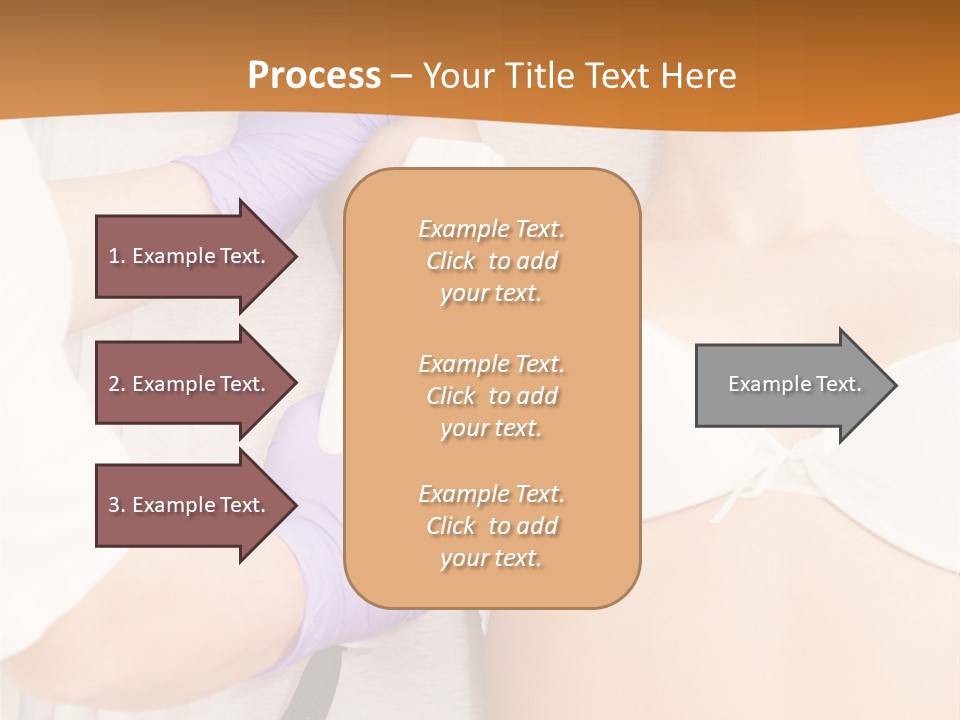 Process – Your Title Text Here

1. Example Text.

2. Example Text.

3. Example Text.

Example Text. Click to add your text.

Example Text. Click to add your text.

Example Text. Click to add your text.

Example Text.